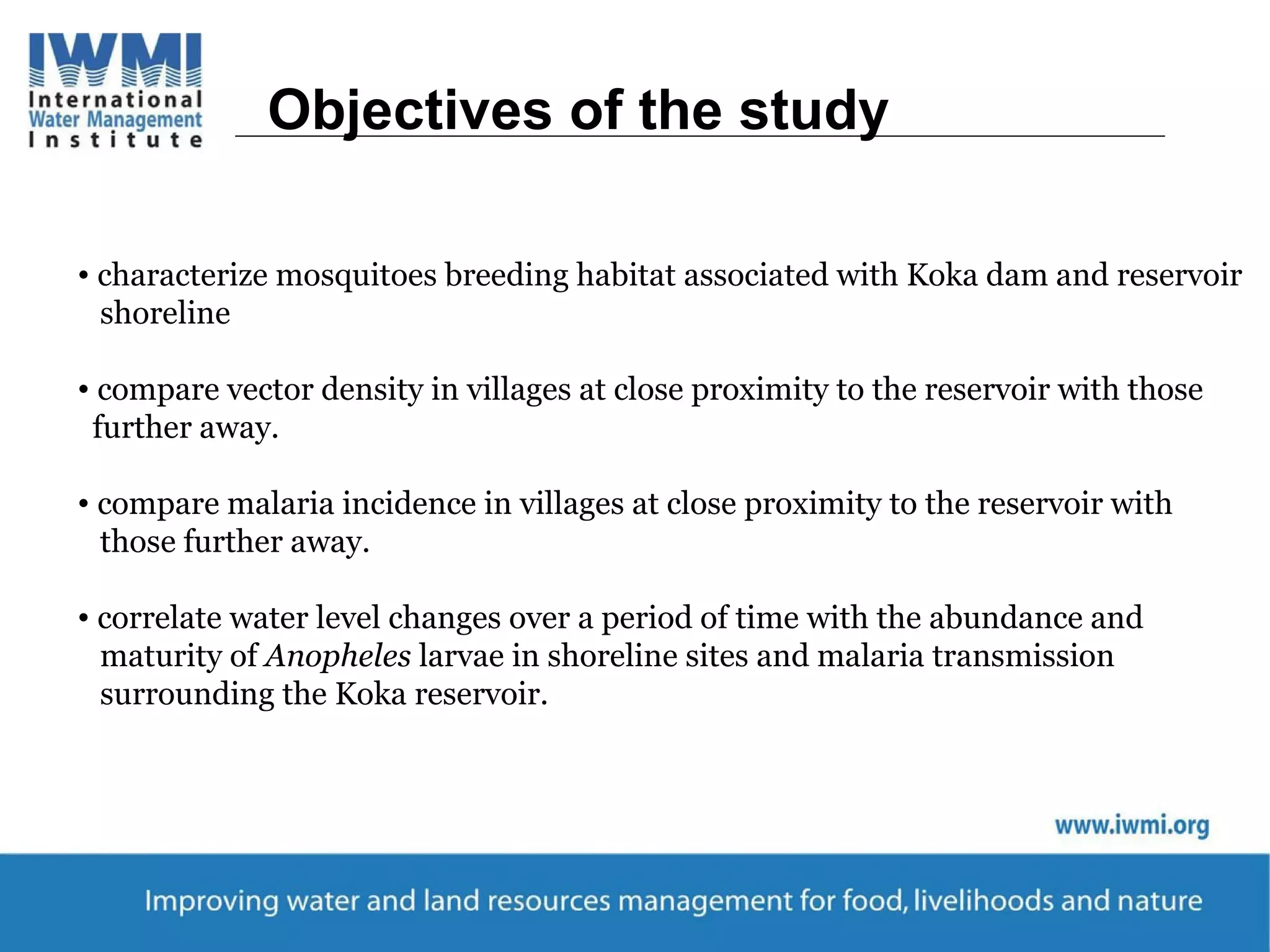 IWMI
International
Water Management
Institute

Objectives of the study

• characterize mosquitoes breeding habitat associated with Koka dam and reservoir shoreline

• compare vector density in villages at close proximity to the reservoir with those further away.

• compare malaria incidence in villages at close proximity to the reservoir with those further away.

• correlate water level changes over a period of time with the abundance and maturity of Anopheles larvae in shoreline sites and malaria transmission surrounding the Koka reservoir.

www.iwmi.org

Improving water and land resources management for food, livelihoods and nature